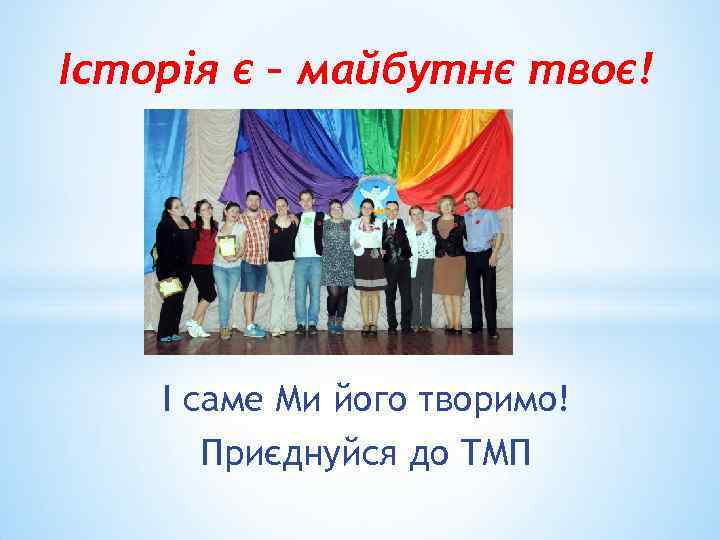 Історія є – майбутнє твоє!

І саме Ми його творимо!

Приєднуйся до ТМП